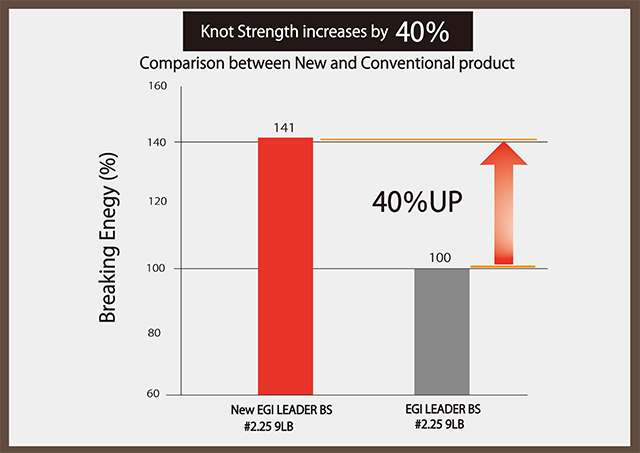 Knot Strength increases by 40%

Comparison between New and Conventional product

Breaking Enegy (%)

160
140
120
100
80
60

141

100

40%UP

New EGI LEADER BS
#2.25 9LB

EGI LEADER BS
#2.25 9LB